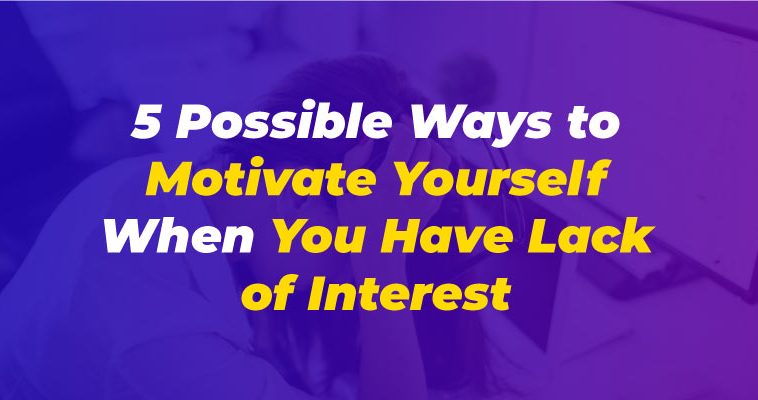 5 Possible Ways to Motivate Yourself When You Have Lack of Interest